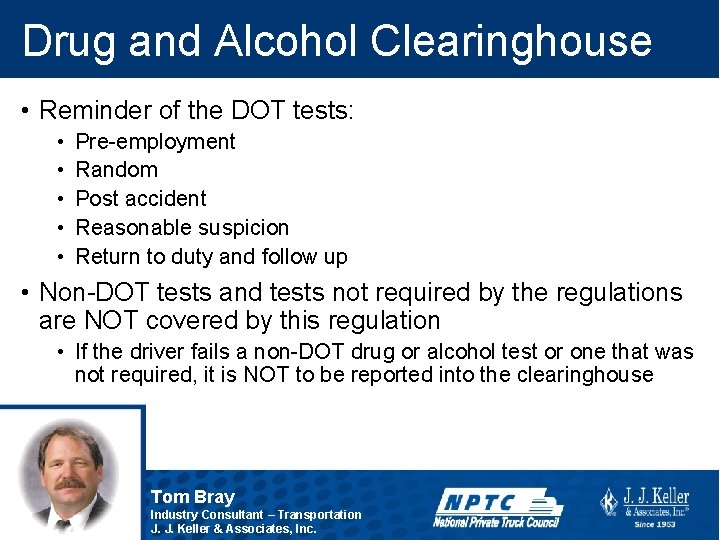 Drug and Alcohol Clearinghouse

• Reminder of the DOT tests:
• Pre-employment
• Random
• Post accident
• Reasonable suspicion
• Return to duty and follow up

• Non-DOT tests and tests not required by the regulations are NOT covered by this regulation
• If the driver fails a non-DOT drug or alcohol test or one that was not required, it is NOT to be reported into the clearinghouse

Tom Bray
Industry Consultant – Transportation
J. J. Keller & Associates, Inc.

NPTC
National Private Truck Council

J. J. Keller & Associates, Inc.®
Since 1953